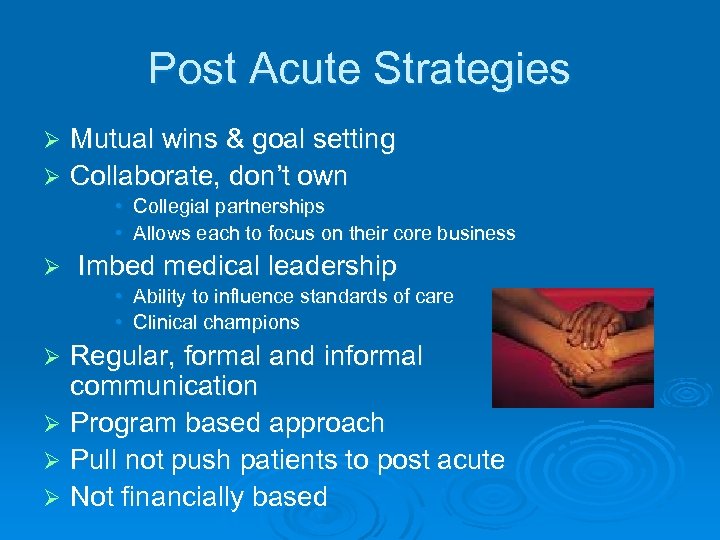 Post Acute Strategies

➢ Mutual wins & goal setting
➢ Collaborate, don't own
• Collegial partnerships
• Allows each to focus on their core business
➢ Imbed medical leadership
• Ability to influence standards of care
• Clinical champions
➢ Regular, formal and informal communication
➢ Program based approach
➢ Pull not push patients to post acute
➢ Not financially based